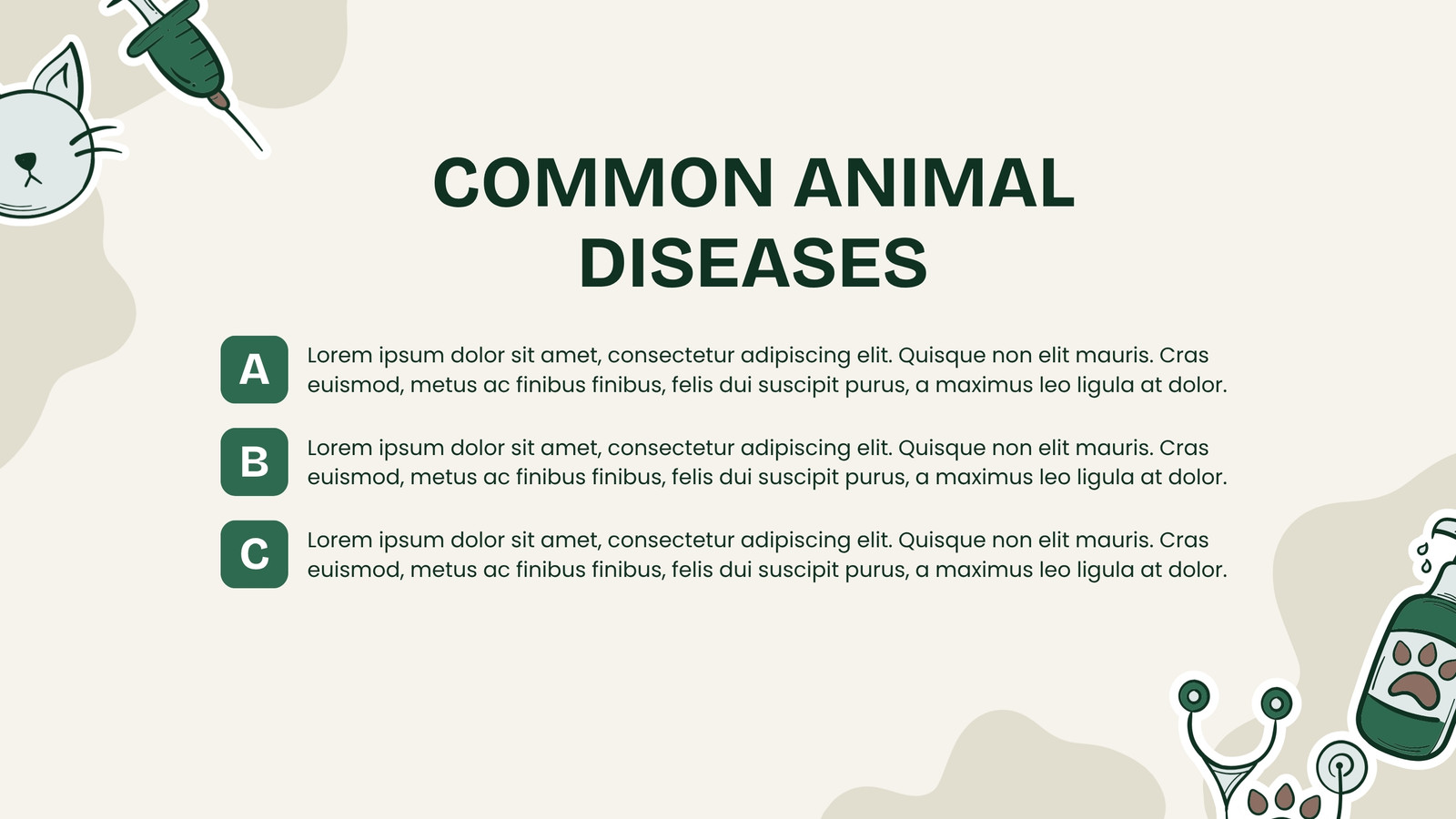 COMMON ANIMAL DISEASES

A
Lorem ipsum dolor sit amet, consectetur adipiscing elit. Quisque non elit mauris. Cras euismod, metus ac finibus finibus, felis dui suscipit purus, a maximus leo ligula at dolor.

B
Lorem ipsum dolor sit amet, consectetur adipiscing elit. Quisque non elit mauris. Cras euismod, metus ac finibus finibus, felis dui suscipit purus, a maximus leo ligula at dolor.

C
Lorem ipsum dolor sit amet, consectetur adipiscing elit. Quisque non elit mauris. Cras euismod, metus ac finibus finibus, felis dui suscipit purus, a maximus leo ligula at dolor.